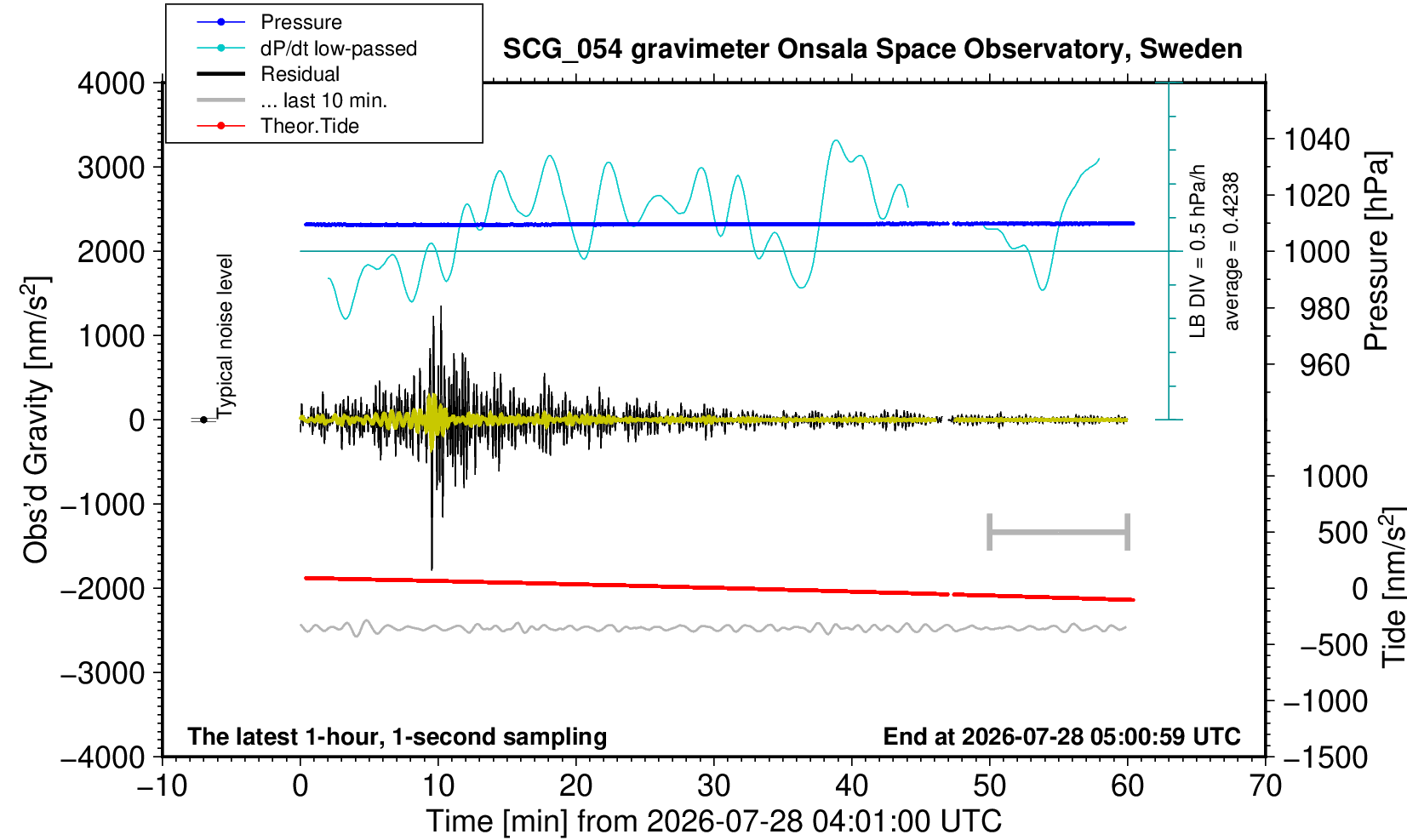 Pressure
dP/dt low-passed
Residual
... last 10 min.
Theor.Tide

SCG_054 gravimeter Onsala Space Observatory, Sweden

4000
3000
2000
1000
0
−1000
−2000
−3000
−4000

Obs'd Gravity [nm/s$^2$]

Typical noise level

LB DIV = 0.5 hPa/h
average = 0.4238

1040
1020
1000
980
960
Pressure [hPa]

1000
500
0
−500
−1000
−1500
Tide [nm/s$^2$]

The latest 1-hour, 1-second sampling
End at 2026-07-28 05:00:59 UTC

−10
0
10
20
30
40
50
60
70
Time [min] from 2026-07-28 04:01:00 UTC